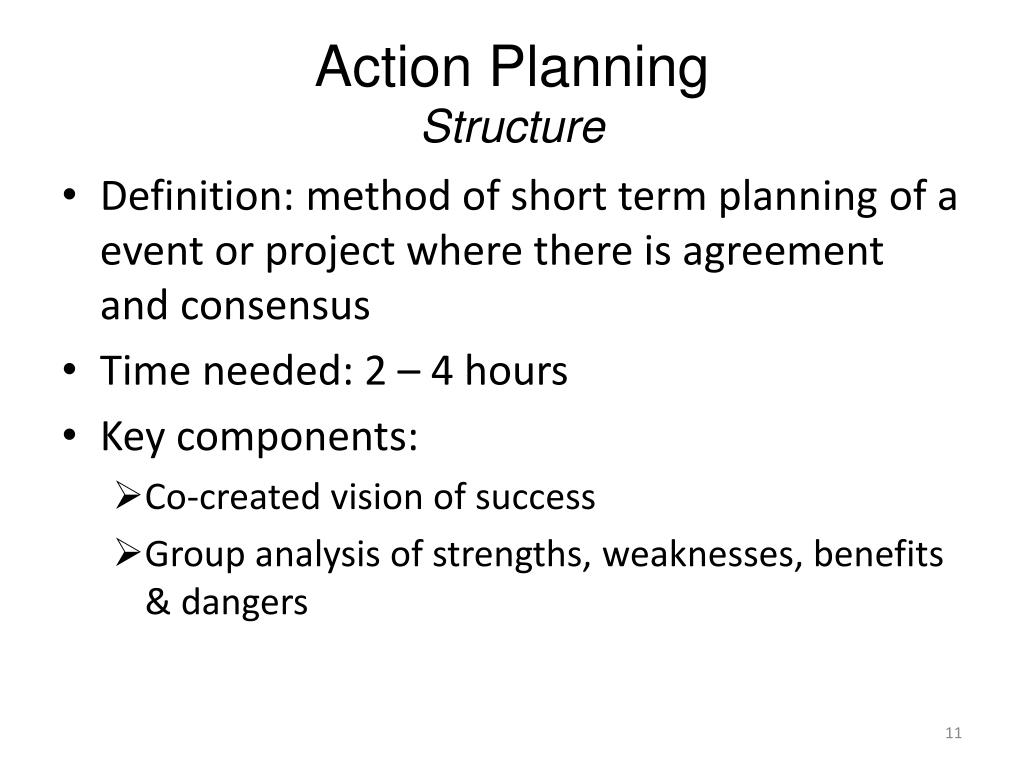 Action Planning
Structure

• Definition: method of short term planning of a event or project where there is agreement and consensus
• Time needed: 2 – 4 hours
• Key components:
➢ Co-created vision of success
➢ Group analysis of strengths, weaknesses, benefits & dangers

11